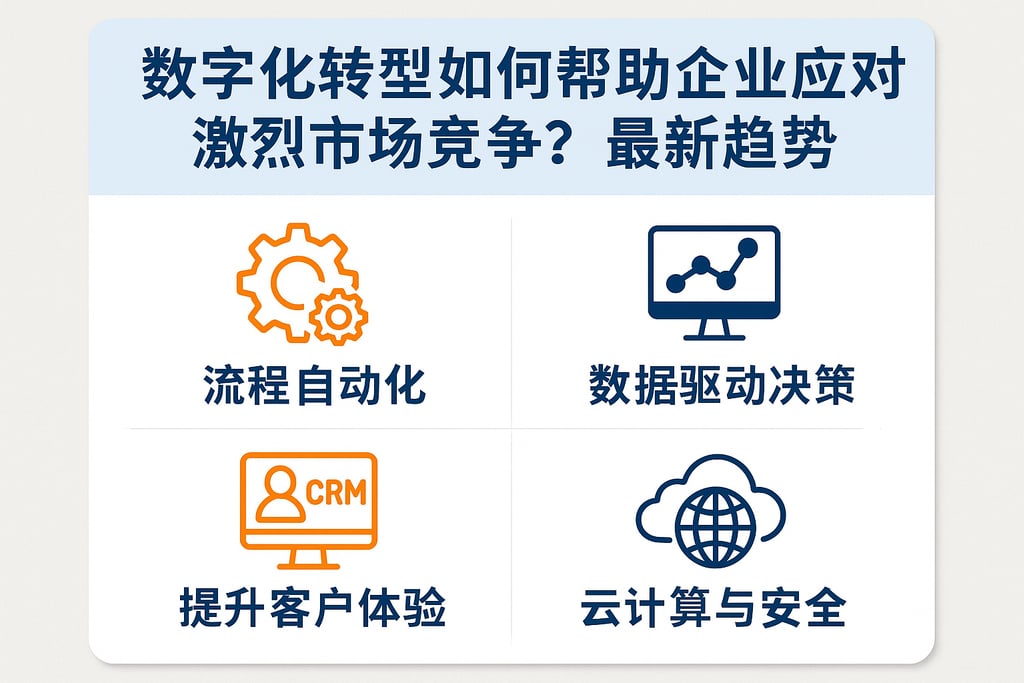 数字化转型如何帮助企业应对激烈市场竞争？最新趋势

流程自动化

数据驱动决策

CRM

提升客户体验

云计算与安全